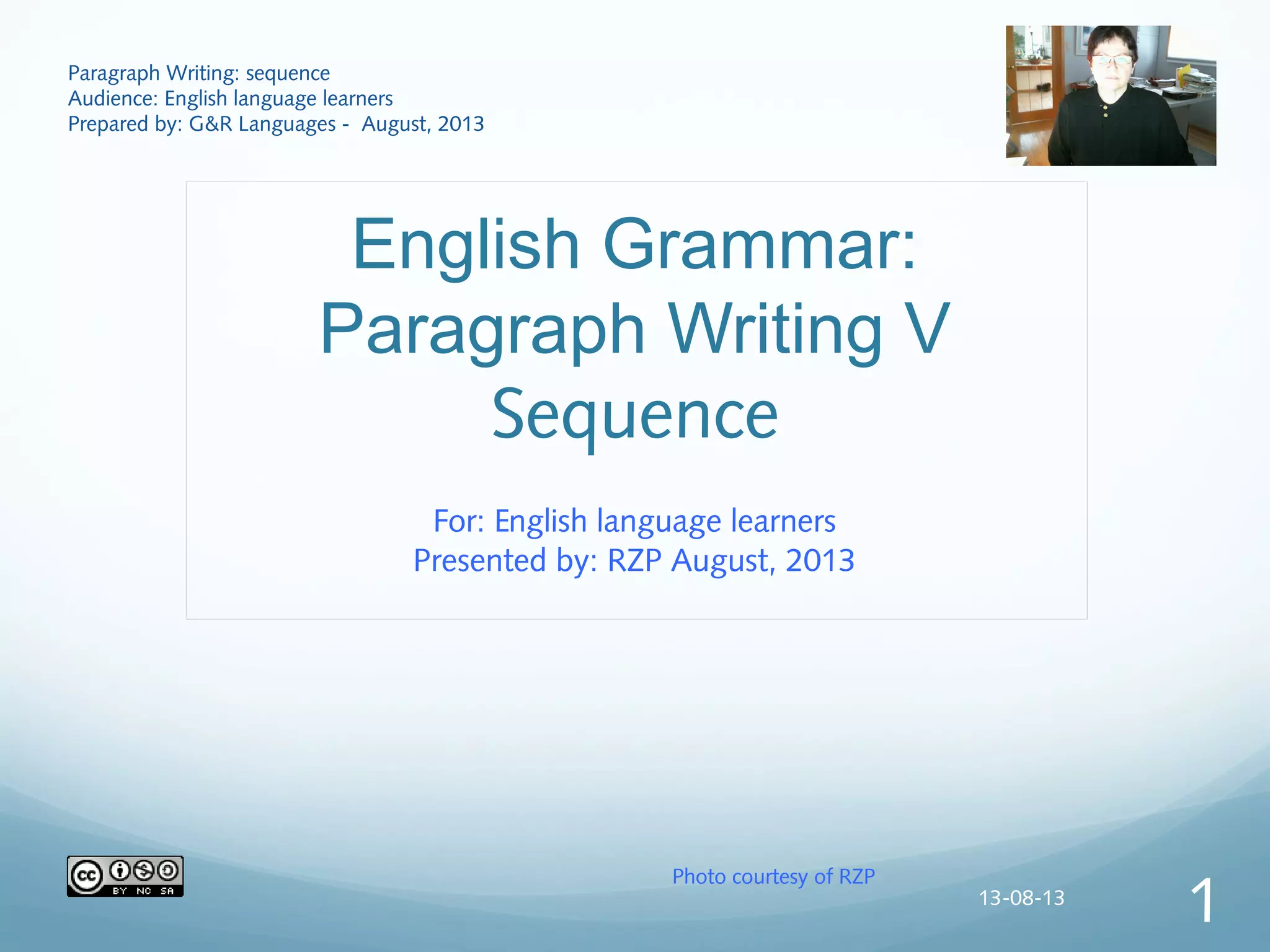 Paragraph Writing: sequence
Audience: English language learners
Prepared by: G&R Languages - August, 2013

English Grammar:
Paragraph Writing V
Sequence

For: English language learners
Presented by: RZP August, 2013

cc BY NC SA

Photo courtesy of RZP

13-08-13

1